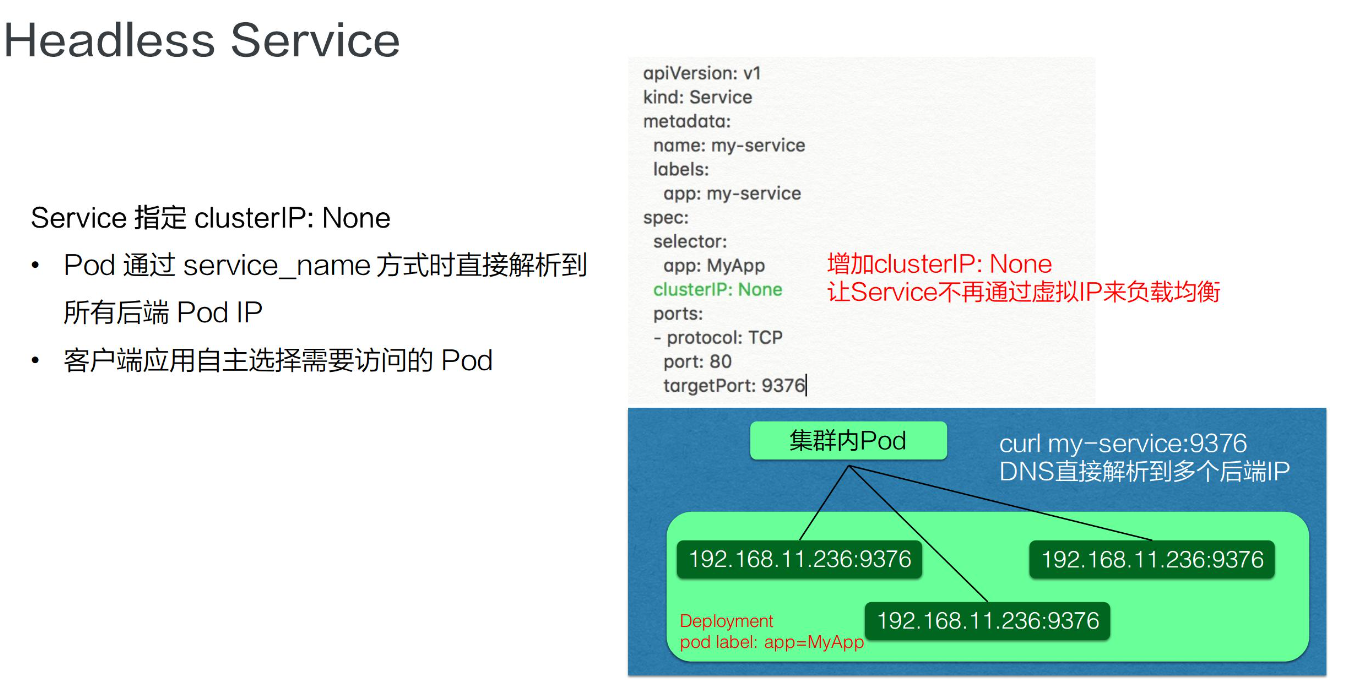 Headless Service

Service 指定 clusterIP: None

• Pod 通过 service_name 方式时直接解析到所有后端 Pod IP

• 客户端应用自主选择需要访问的 Pod

apiVersion: v1
kind: Service
metadata:
  name: my-service
  labels:
    app: my-service
spec:
  selector:
    app: MyApp
  clusterIP: None
  ports:
  - protocol: TCP
    port: 80
    targetPort: 9376

增加clusterIP: None
让Service不再通过虚拟IP来负载均衡

集群内Pod

curl my-service:9376
DNS直接解析到多个后端IP

192.168.11.236:9376

192.168.11.236:9376

192.168.11.236:9376

Deployment
pod label: app=MyApp